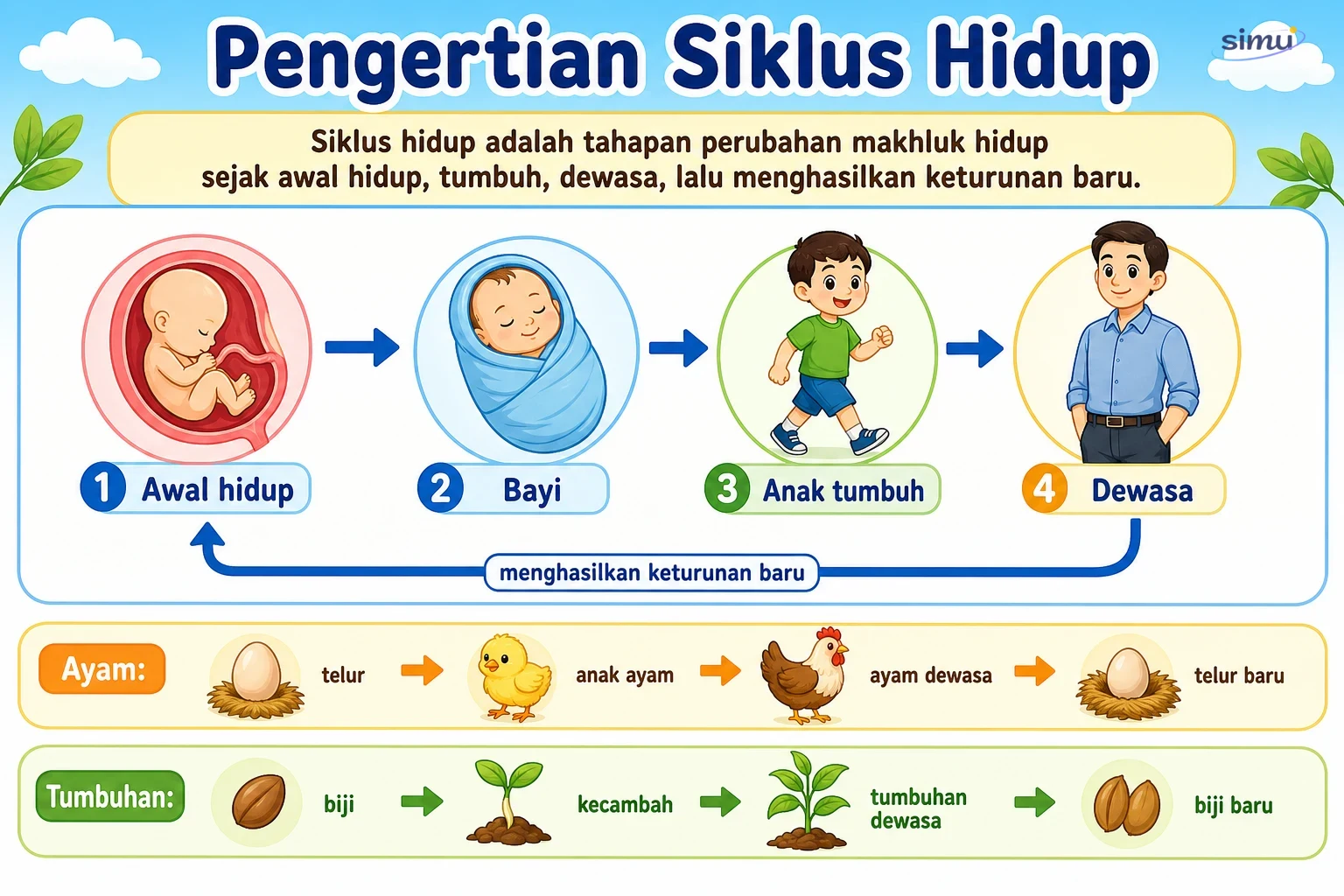 Pengertian Siklus Hidup

simu

Siklus hidup adalah tahapan perubahan makhluk hidup sejak awal hidup, tumbuh, dewasa, lalu menghasilkan keturunan baru.

1 Awal hidup

2 Bayi

3 Anak tumbuh

4 Dewasa

menghasilkan keturunan baru

Ayam: telur anak ayam ayam dewasa telur baru

Tumbuhan: biji kecambah tumbuhan dewasa biji baru